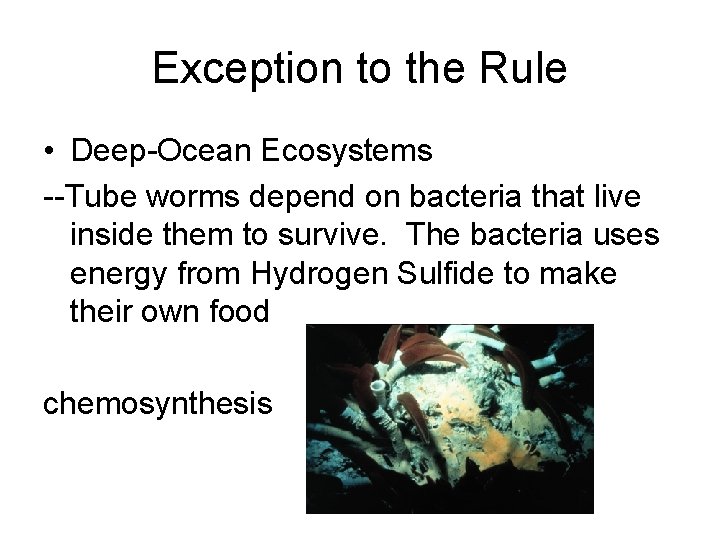 Exception to the Rule

• Deep-Ocean Ecosystems

--Tube worms depend on bacteria that live inside them to survive.  The bacteria uses energy from Hydrogen Sulfide to make their own food

chemosynthesis